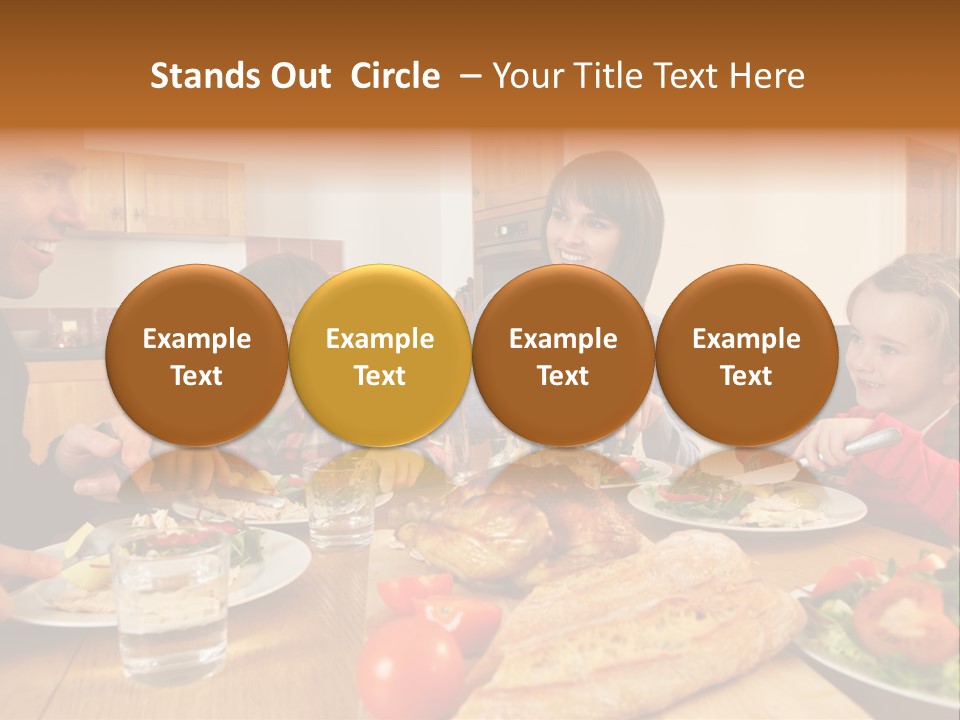 Stands Out Circle – Your Title Text Here

Example Text

Example Text

Example Text

Example Text